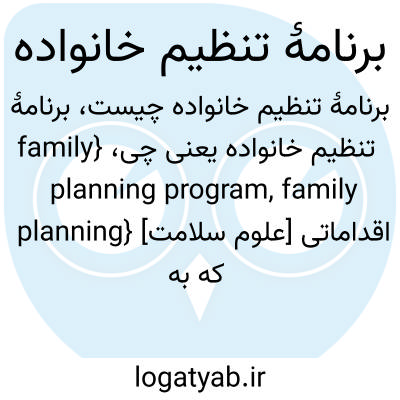 برنامهٔ تنظیم خانواده

برنامهٔ تنظیم خانواده چیست، برنامهٔ تنظیم خانواده یعنی چی، {family planning program, family planning} [علوم سلامت] اقداماتی که به

logatyab.ir